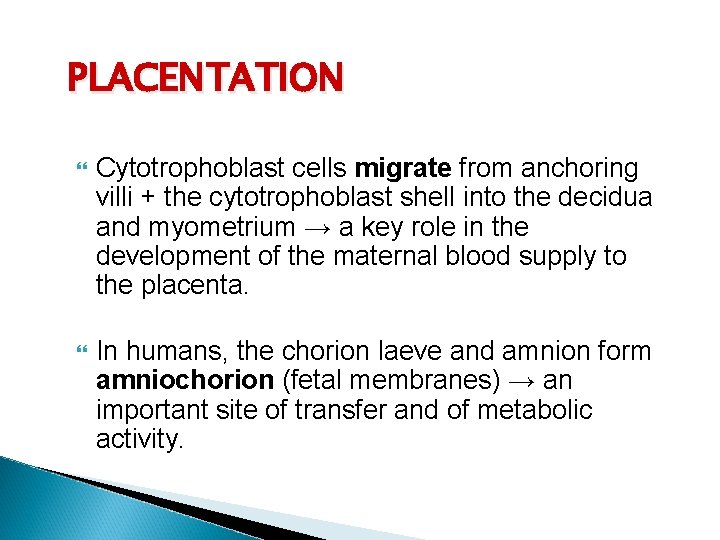 PLACENTATION

Cytotrophoblast cells migrate from anchoring villi + the cytotrophoblast shell into the decidua and myometrium → a key role in the development of the maternal blood supply to the placenta.

In humans, the chorion laeve and amnion form amniochorion (fetal membranes) → an important site of transfer and of metabolic activity.